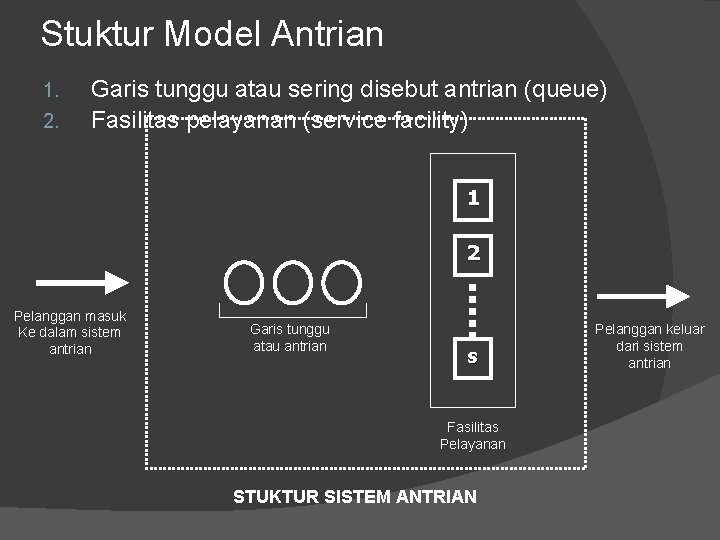 Stuktur Model Antrian

1. Garis tunggu atau sering disebut antrian (queue)
2. Fasilitas pelayanan (service facility)

Pelanggan masuk Ke dalam sistem antrian

Garis tunggu atau antrian

1

2

s

Fasilitas Pelayanan

Pelanggan keluar dari sistem antrian

STUKTUR SISTEM ANTRIAN